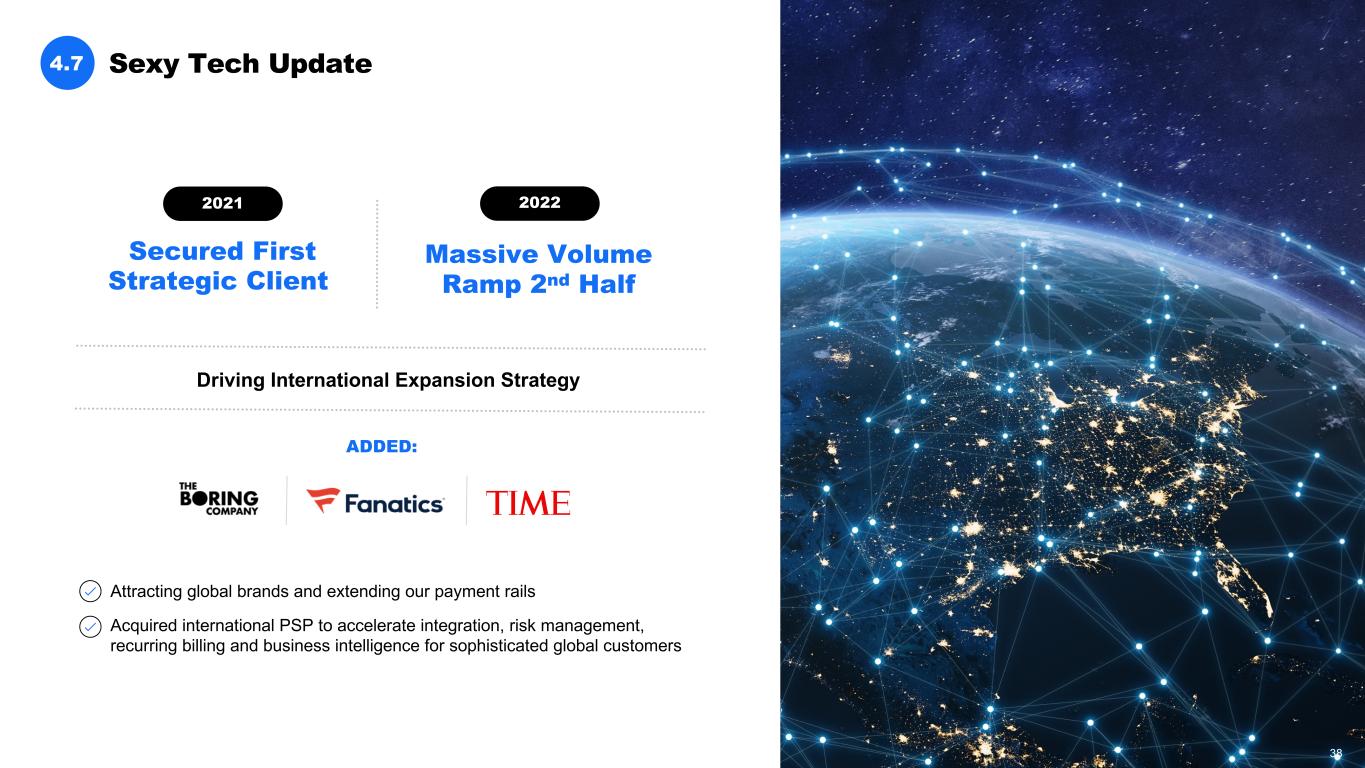 4.7 Sexy Tech Update

2021

Secured First Strategic Client

2022

Massive Volume Ramp 2nd Half

Driving International Expansion Strategy

ADDED:

THE BORING COMPANY

Fanatics

TIME

Attracting global brands and extending our payment rails

Acquired international PSP to accelerate integration, risk management, recurring billing and business intelligence for sophisticated global customers

38